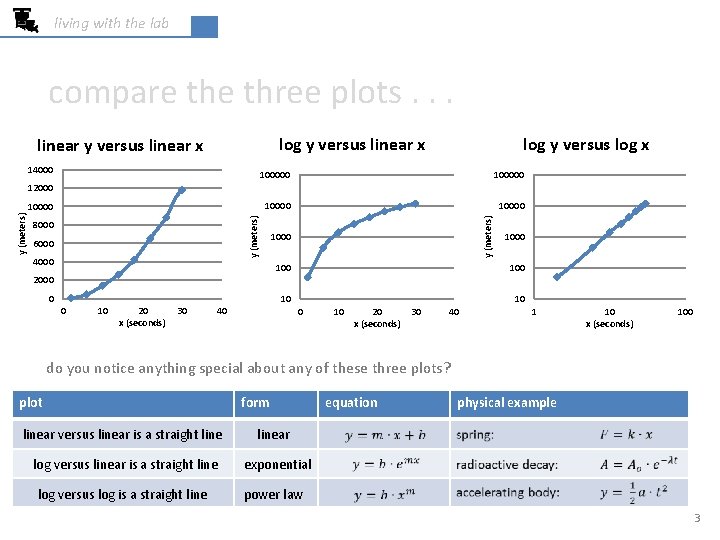 living with the lab

compare the three plots . . .

linear y versus linear x

14000
12000
10000
8000
6000
4000
2000
0

y (meters)

0 10 20 30 40
x (seconds)

log y versus linear x

100000
10000
1000
100
10

y (meters)

0 10 20 30 40
x (seconds)

log y versus log x

100000
10000
1000
100
10

y (meters)

1 10 100
x (seconds)

do you notice anything special about any of these three plots?

| plot | form | equation | physical example |
|---|---|---|---|
| linear versus linear is a straight line | linear | $y = m \cdot x + b$ | spring: $F = k \cdot x$ |
| log versus linear is a straight line | exponential | $y = b \cdot e^{mx}$ | radioactive decay: $A = A_o \cdot e^{-\lambda t}$ |
| log versus log is a straight line | power law | $y = b \cdot x^m$ | accelerating body: $y = \frac{1}{2} a \cdot t^2$ |

3